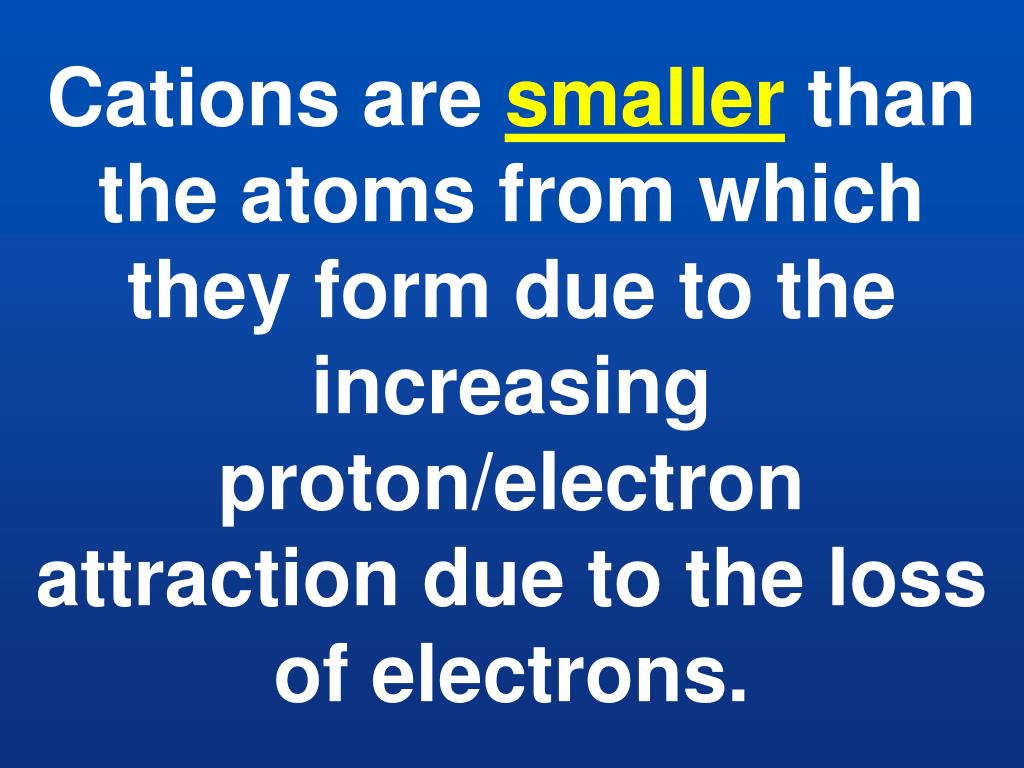 Cations are smaller than the atoms from which they form due to the increasing proton/electron attraction due to the loss of electrons.